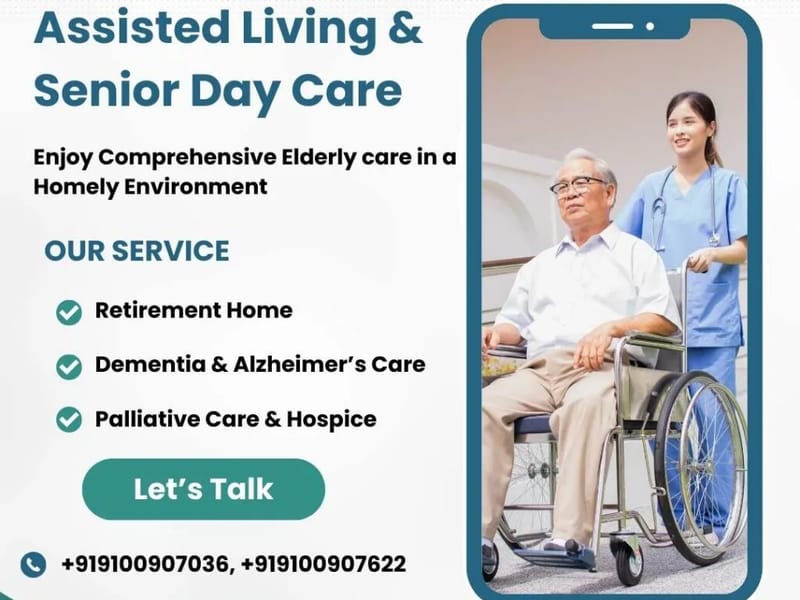 Assisted Living & Senior Day Care

Enjoy Comprehensive Elderly care in a Homely Environment

OUR SERVICE

Retirement Home

Dementia & Alzheimer's Care

Palliative Care & Hospice

Let's Talk

+919100907036, +919100907622